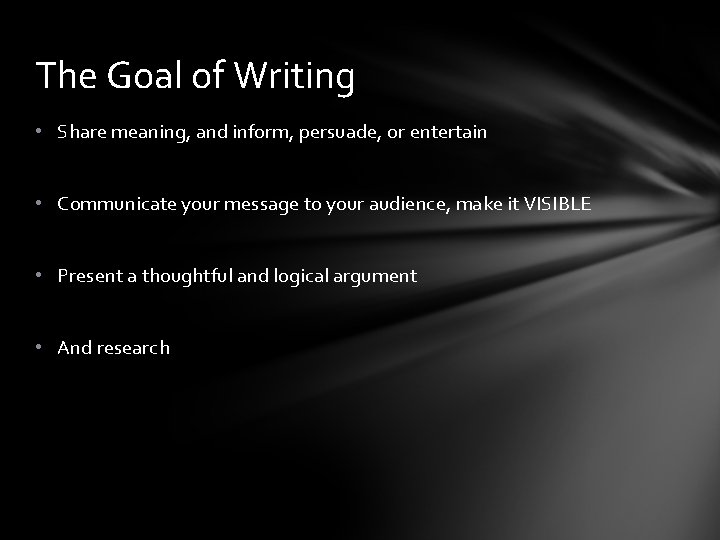 The Goal of Writing

• Share meaning, and inform, persuade, or entertain

• Communicate your message to your audience, make it VISIBLE

• Present a thoughtful and logical argument

• And research